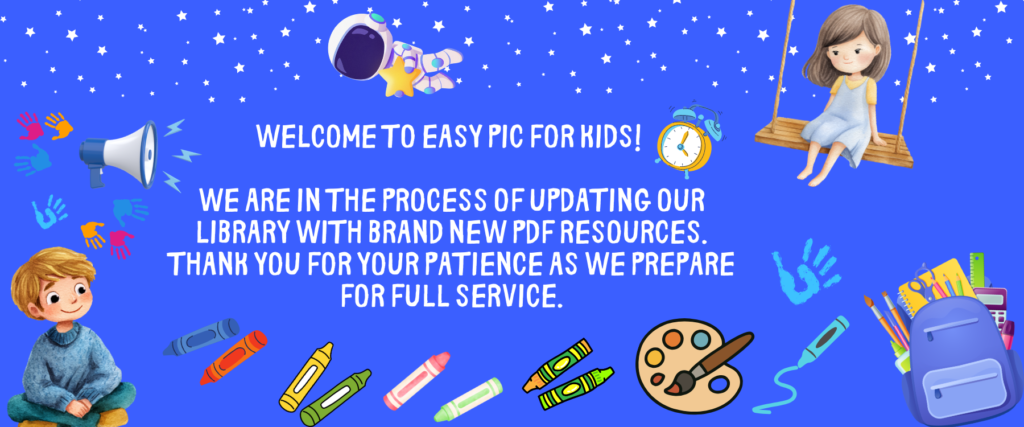 WELCOME TO EASY PIC FOR KIDS!

WE ARE IN THE PROCESS OF UPDATING OUR LIBRARY WITH BRAND NEW PDF RESOURCES. THANK YOU FOR YOUR PATIENCE AS WE PREPARE FOR FULL SERVICE.